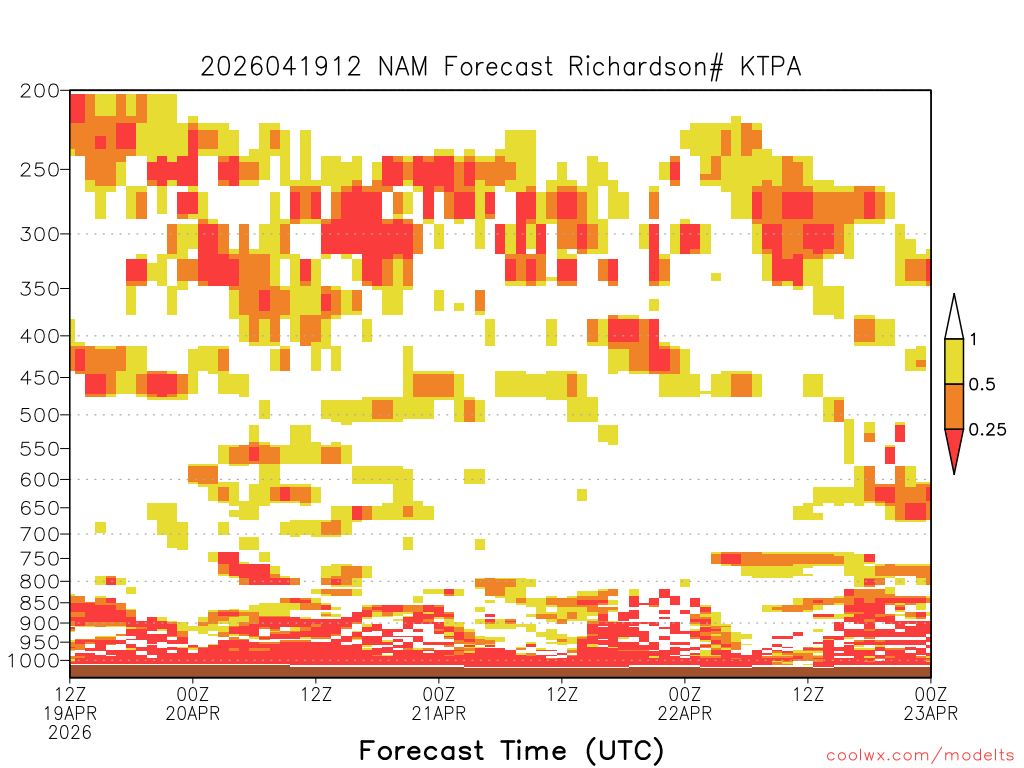 2026041912 NAM Forecast Richardson# KTPA

200
250
300
350
400
450
500
550
600
650
700
750
800
850
900
950
1000

1
0.5
0.25

12Z
19APR
2026
00Z
20APR
12Z
00Z
21APR
12Z
00Z
22APR
12Z
00Z
23APR

Forecast Time (UTC)

coolwx.com/modelts